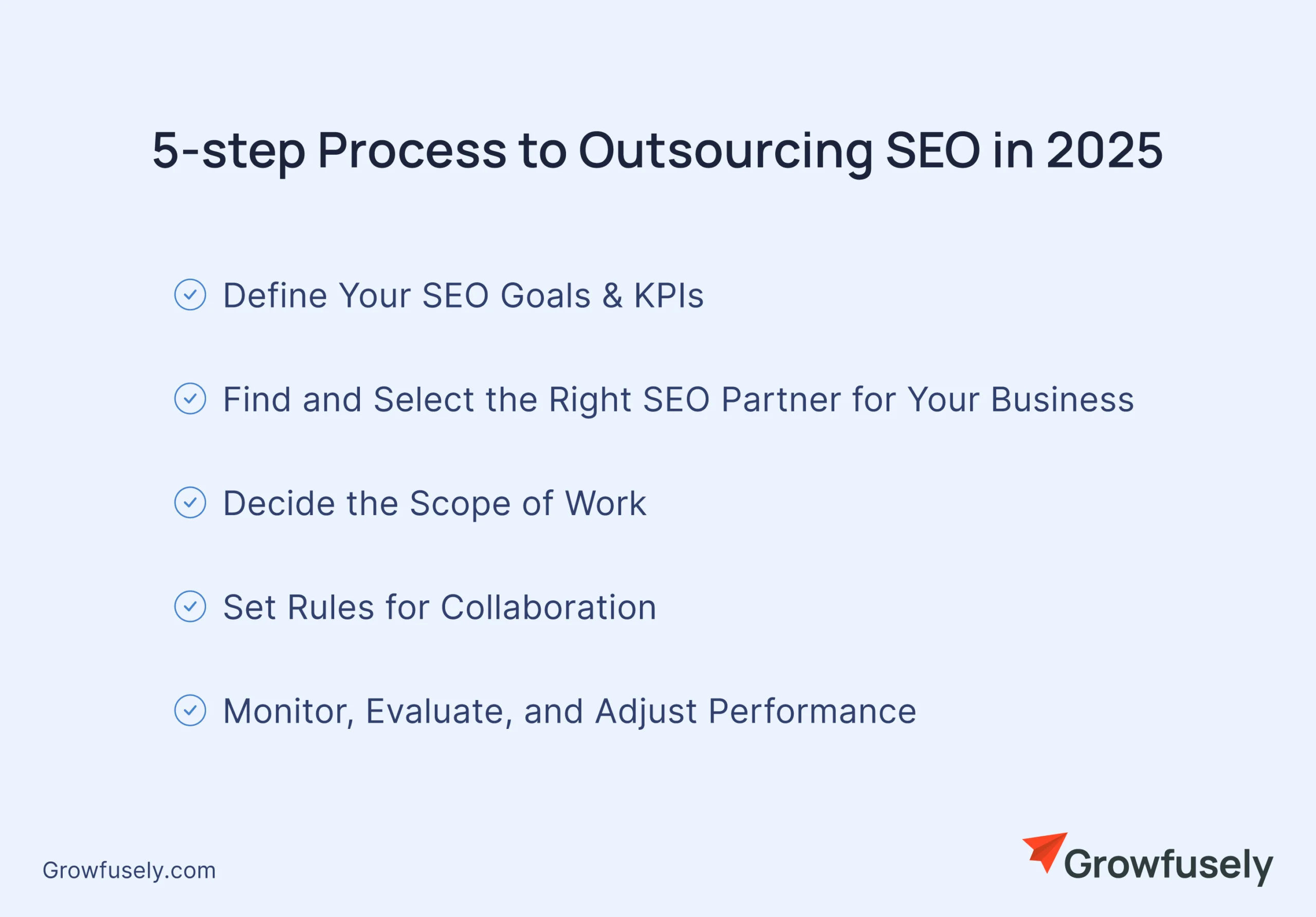 5-step Process to Outsourcing SEO in 2025

Define Your SEO Goals & KPIs

Find and Select the Right SEO Partner for Your Business

Decide the Scope of Work

Set Rules for Collaboration

Monitor, Evaluate, and Adjust Performance

Growfusely.com

Growfusely